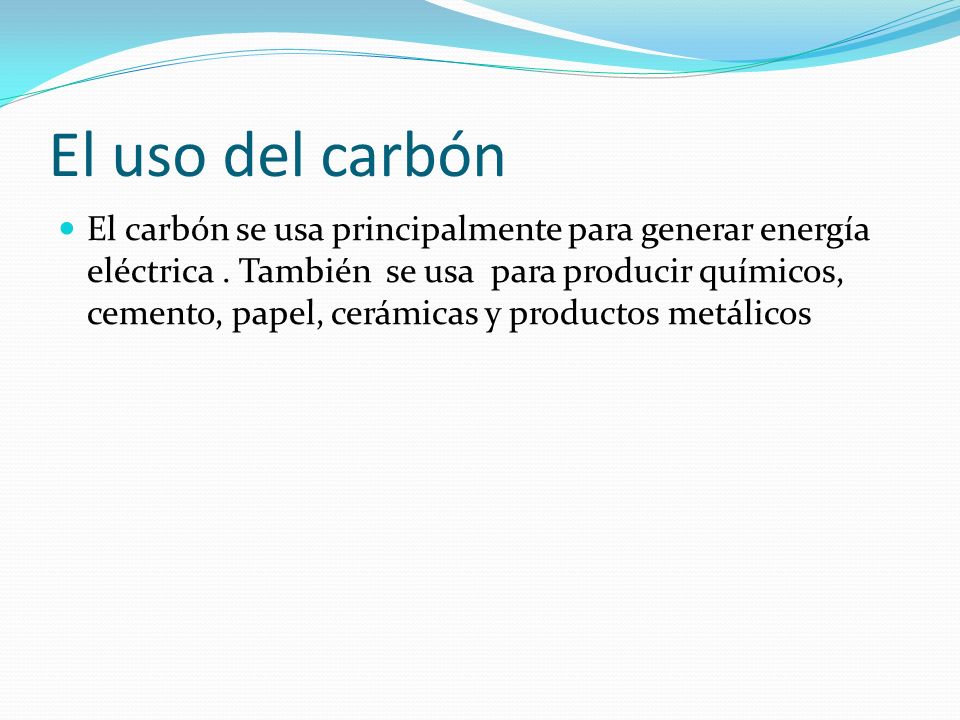 El uso del carbón

El carbón se usa principalmente para generar energía eléctrica . También se usa para producir químicos, cemento, papel, cerámicas y productos metálicos